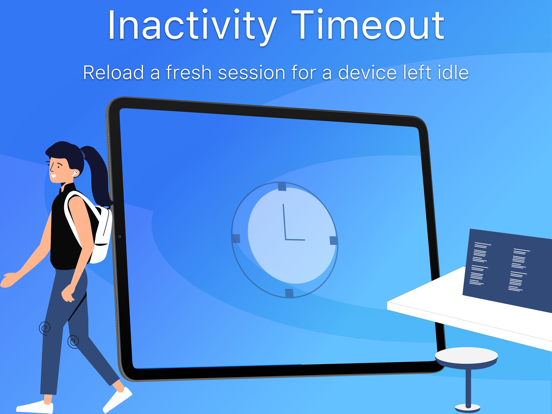 Inactivity Timeout

Reload a fresh session for a device left idle